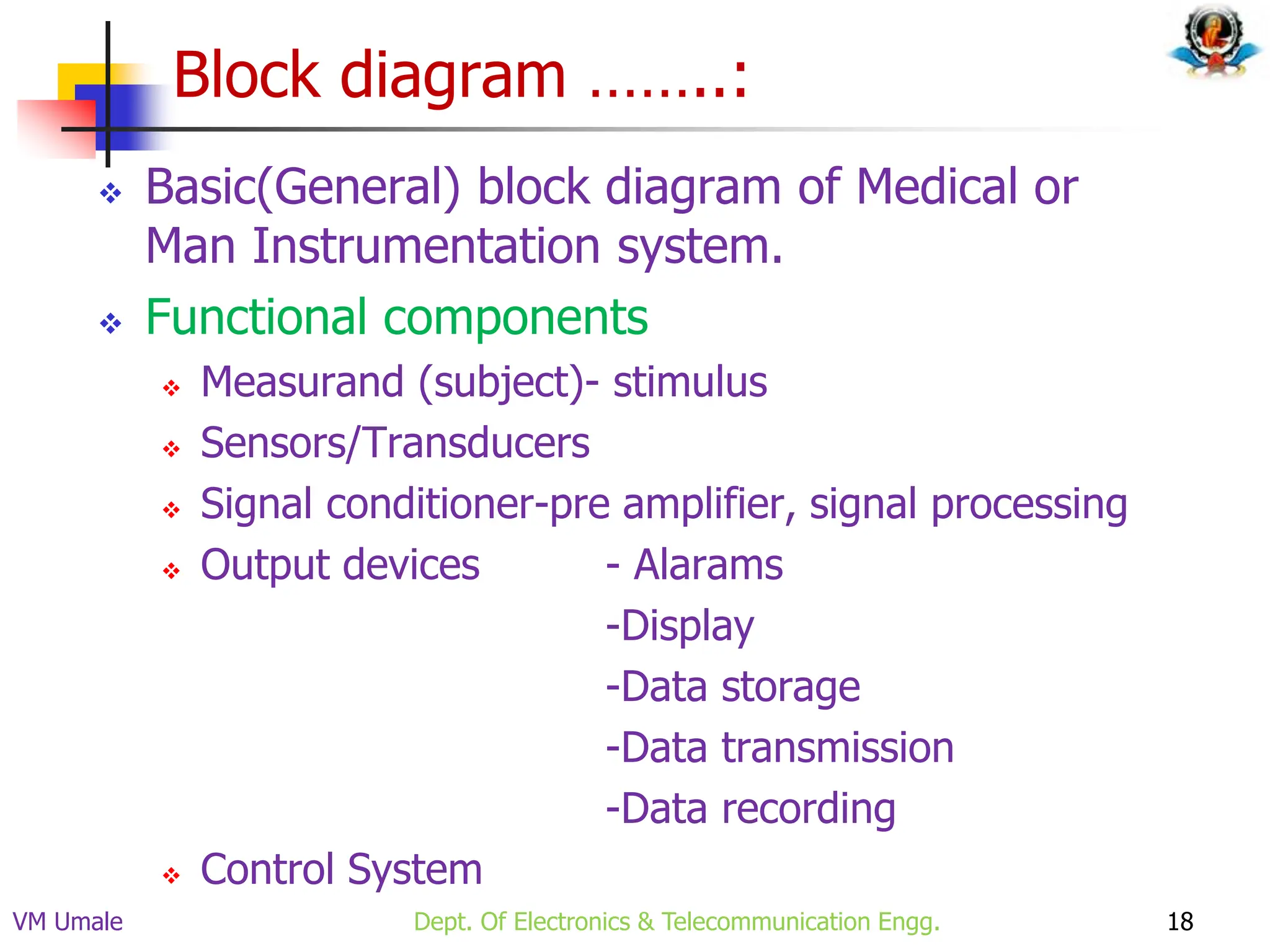 Block diagram ……..:

❖ Basic(General) block diagram of Medical or Man Instrumentation system.

❖ Functional components

❖ Measurand (subject)- stimulus

❖ Sensors/Transducers

❖ Signal conditioner-pre amplifier, signal processing

❖ Output devices - Alarams
-Display
-Data storage
-Data transmission
-Data recording

❖ Control System

VM Umale Dept. Of Electronics & Telecommunication Engg. 18